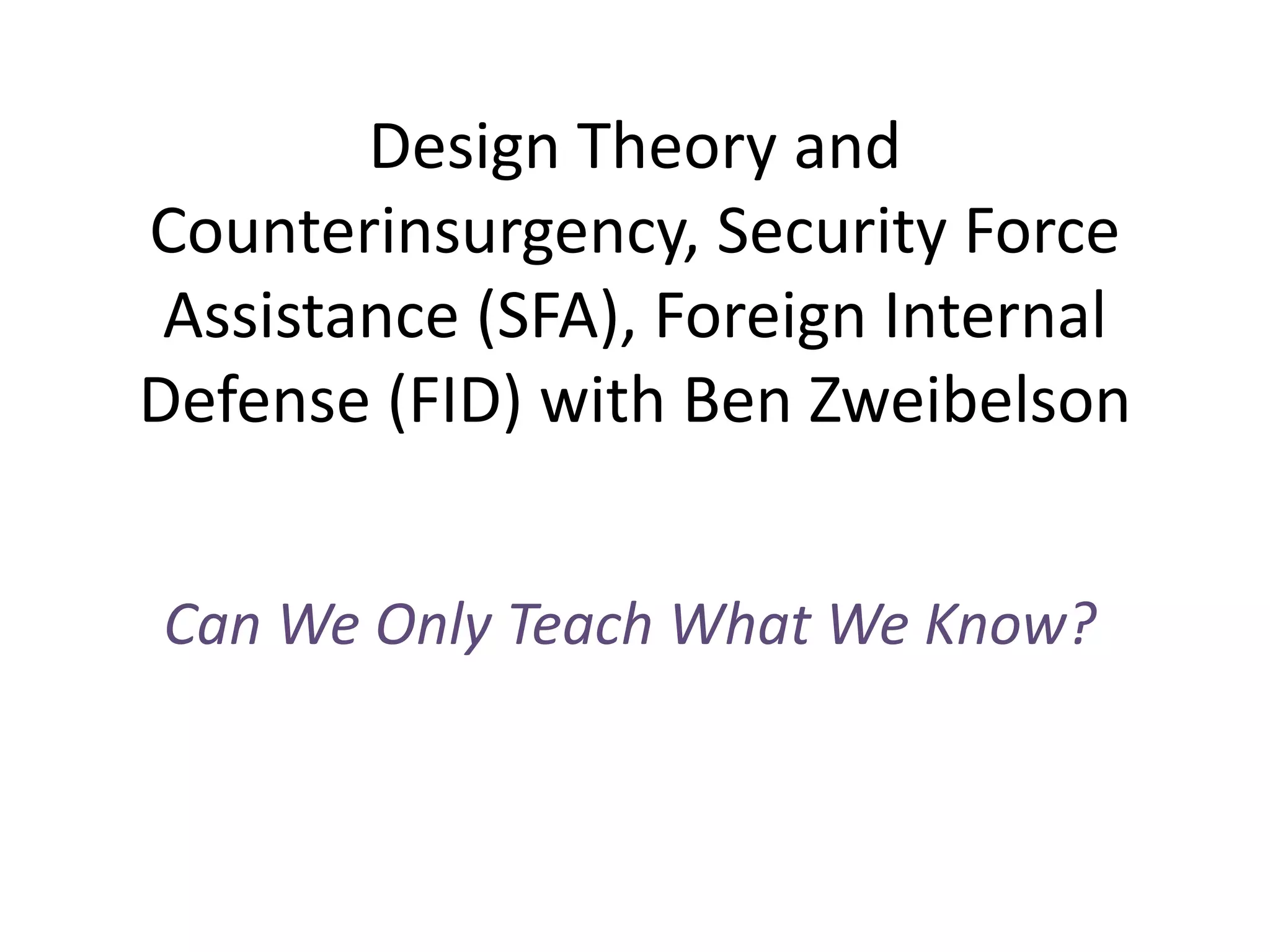 Design Theory and Counterinsurgency, Security Force Assistance (SFA), Foreign Internal Defense (FID) with Ben Zweibelson

Can We Only Teach What We Know?